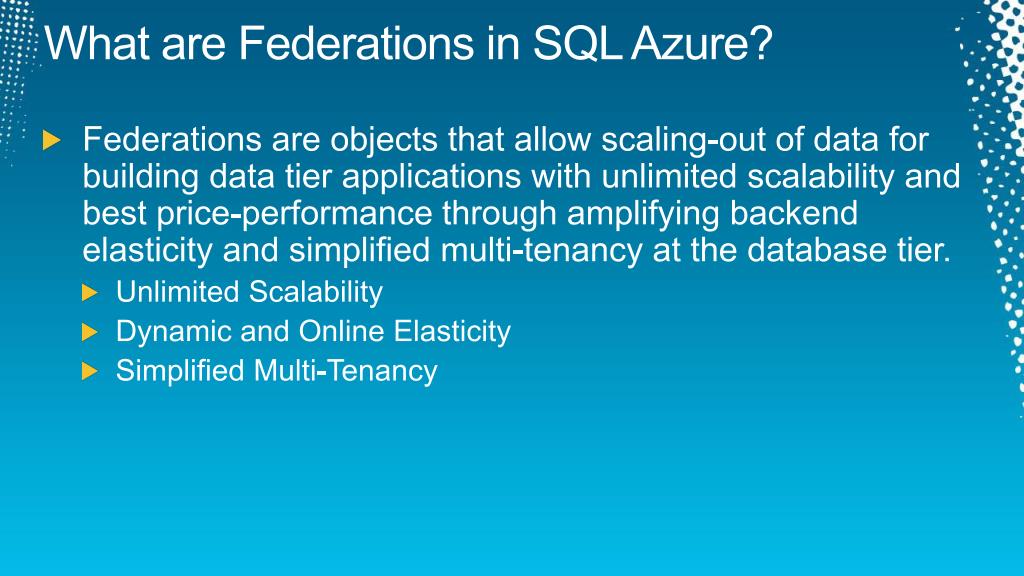 What are Federations in SQL Azure?

Federations are objects that allow scaling-out of data for building data tier applications with unlimited scalability and best price-performance through amplifying backend elasticity and simplified multi-tenancy at the database tier.

Unlimited Scalability

Dynamic and Online Elasticity

Simplified Multi-Tenancy